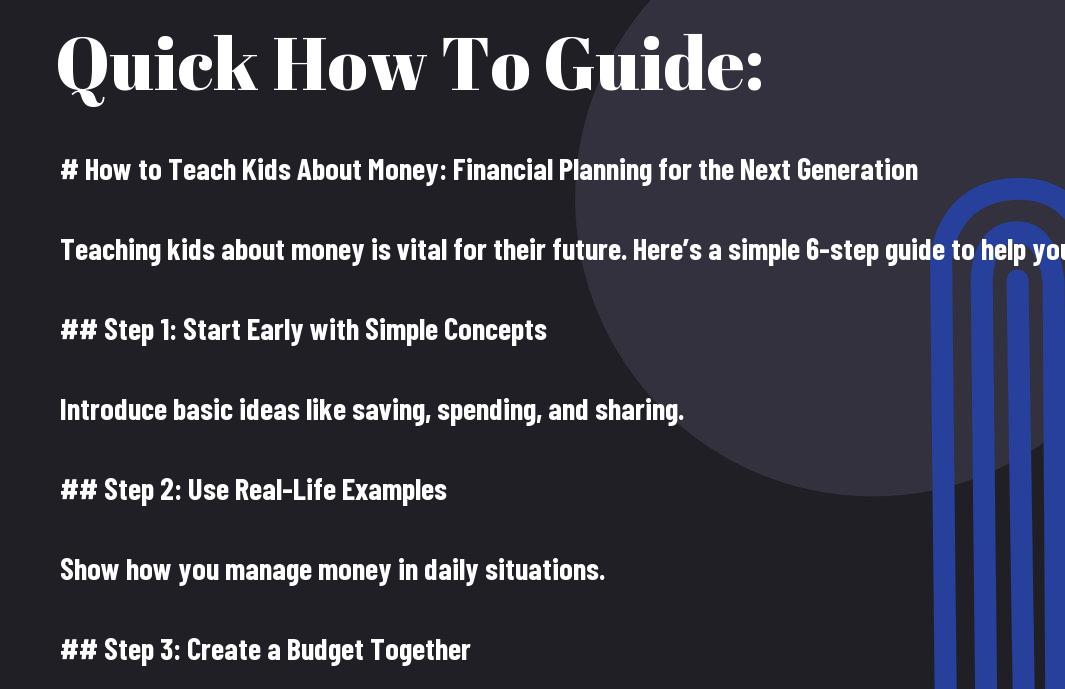 Quick How To Guide:

# How to Teach Kids About Money: Financial Planning for the Next Generation

Teaching kids about money is vital for their future. Here's a simple 6-step guide to help you

## Step 1: Start Early with Simple Concepts

Introduce basic ideas like saving, spending, and sharing.

## Step 2: Use Real-Life Examples

Show how you manage money in daily situations.

## Step 3: Create a Budget Together